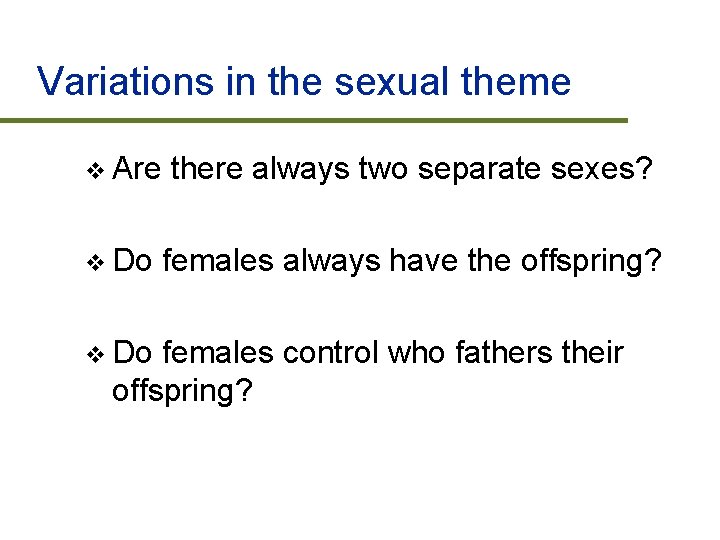 Variations in the sexual theme

❖ Are there always two separate sexes?

❖ Do females always have the offspring?

❖ Do females control who fathers their offspring?